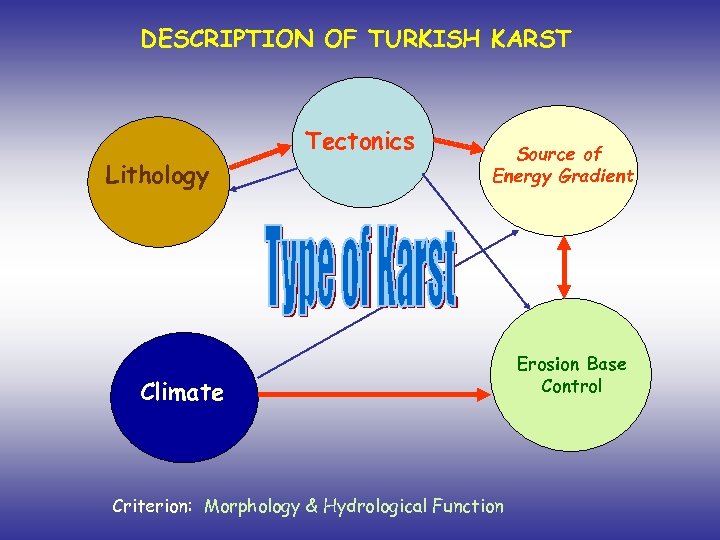 DESCRIPTION OF TURKISH KARST

Lithology

Tectonics

Source of Energy Gradient

Type of Karst

Climate

Erosion Base Control

Criterion: Morphology & Hydrological Function